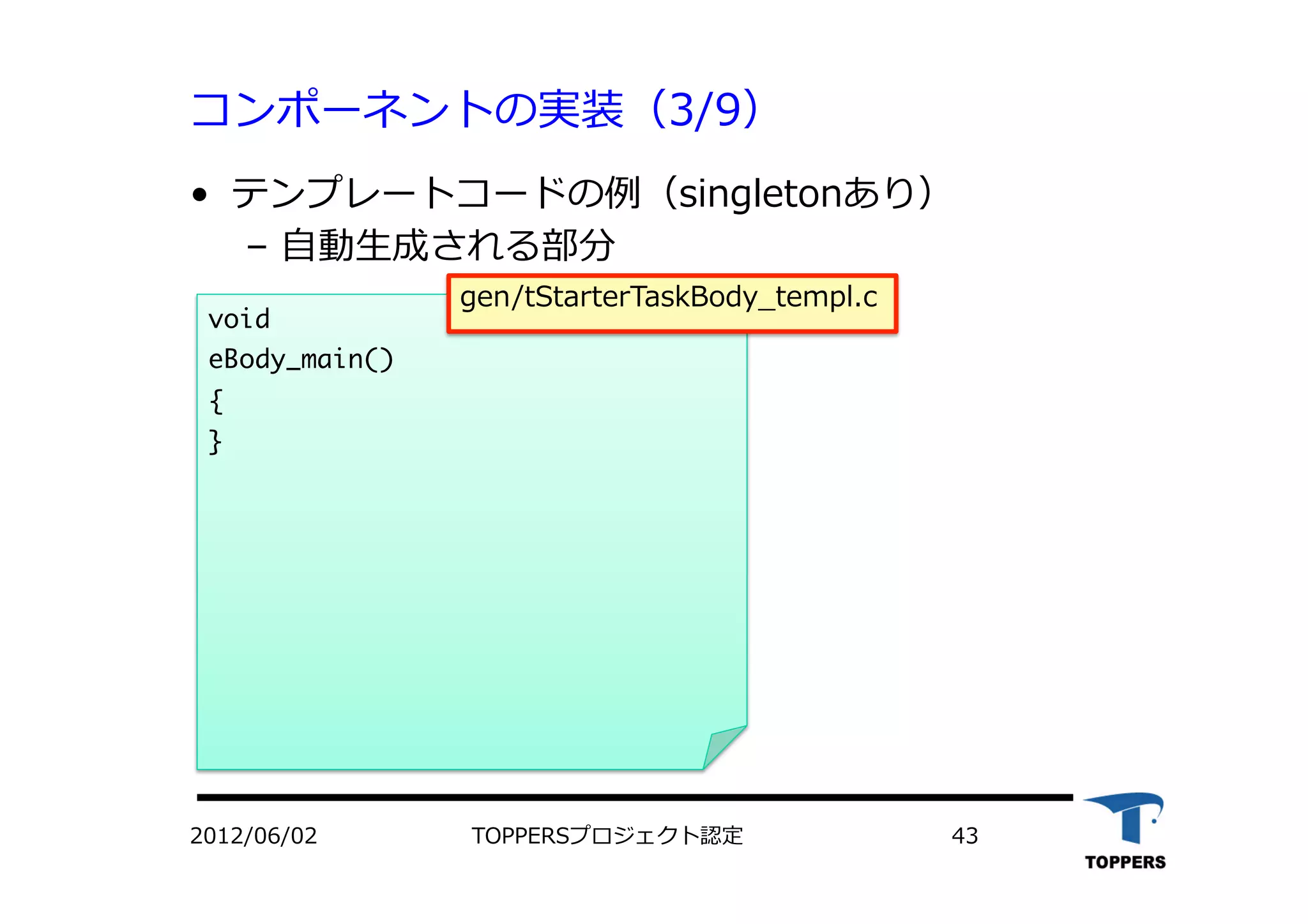 コンポーネントの実装（3/9）

• テンプレートコードの例（singletonあり）
  – 自動生成される部分

gen/tStarterTaskBody_templ.c

void
eBody_main()
{
}

2012/06/02
TOPPERSプロジェクト認定
43
TOPPERS